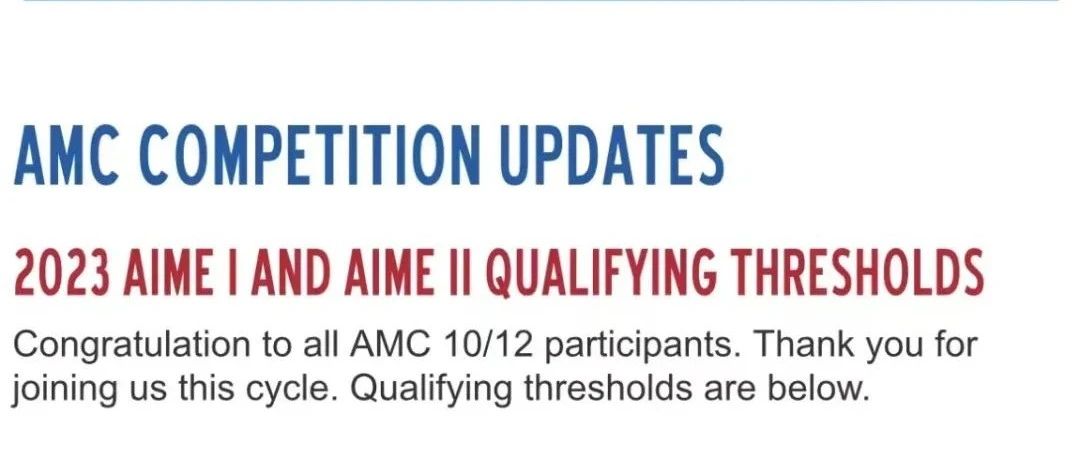 AMC COMPETITION UPDATES

2023 AIME I AND AIME II QUALIFYING THRESHOLDS

Congratulation to all AMC 10/12 participants. Thank you for joining us this cycle. Qualifying thresholds are below.